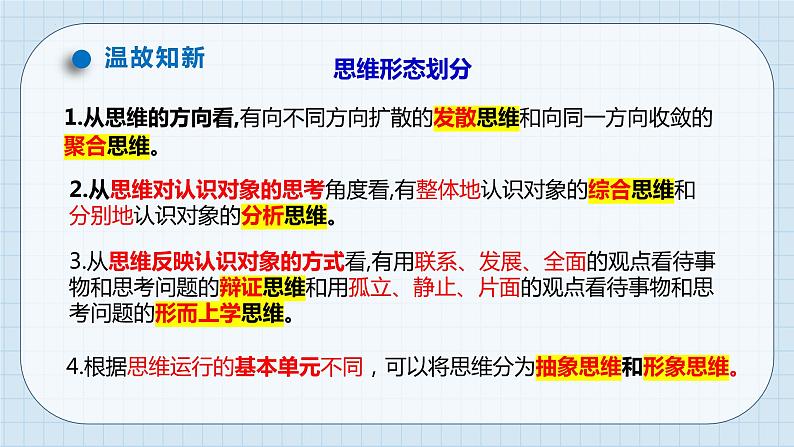 温故知新

思维形态划分

1.从思维的方向看,有向不同方向扩散的发散思维和向同一方向收敛的聚合思维。

2.从思维对认识对象的思考角度看,有整体地认识对象的综合思维和分别地认识对象的分析思维。

3.从思维反映认识对象的方式看,有用联系、发展、全面的观点看待事物和思考问题的辩证思维和用孤立、静止、片面的观点看待事物和思考问题的形而上学思维。

4.根据思维运行的基本单元不同，可以将思维分为抽象思维和形象思维。